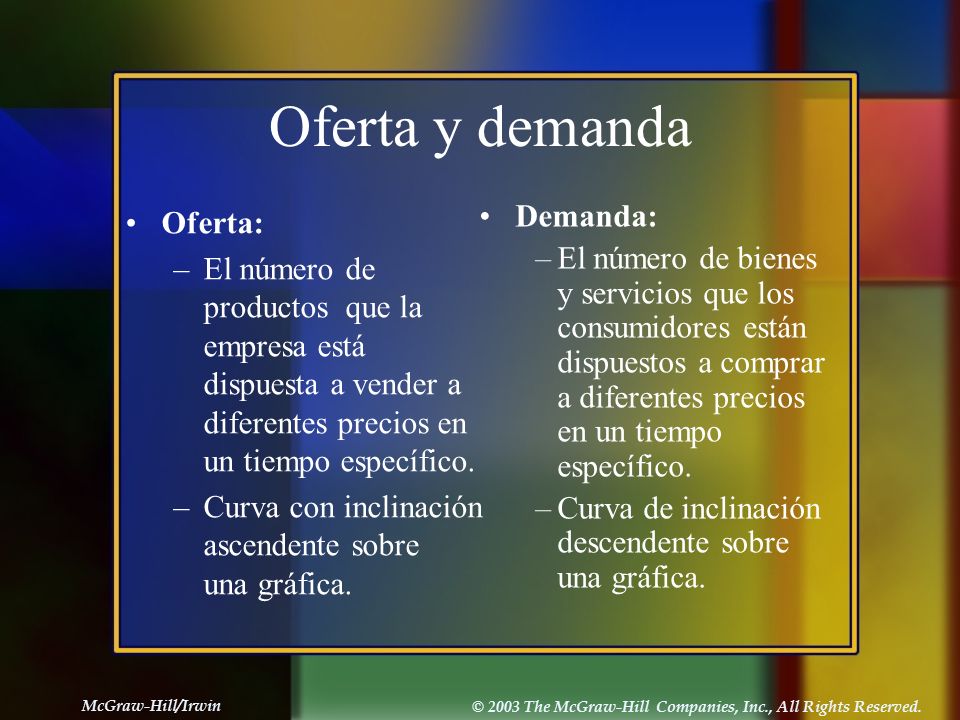 Oferta y demanda

• Oferta:
– El número de productos que la empresa está dispuesta a vender a diferentes precios en un tiempo específico.
– Curva con inclinación ascendente sobre una gráfica.

• Demanda:
– El número de bienes y servicios que los consumidores están dispuestos a comprar a diferentes precios en un tiempo específico.
– Curva de inclinación descendente sobre una gráfica.

McGraw-Hill/Irwin

© 2003 The McGraw-Hill Companies, Inc., All Rights Reserved.